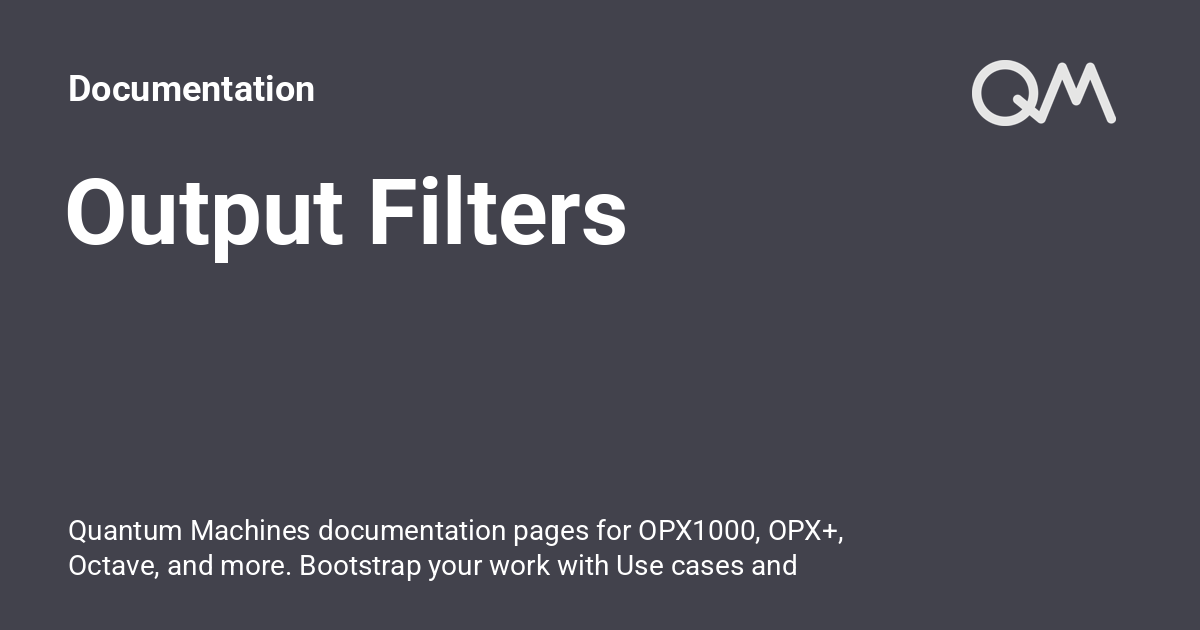 Documentation

QM

Output Filters

Quantum Machines documentation pages for OPX1000, OPX+, Octave, and more. Bootstrap your work with Use cases and